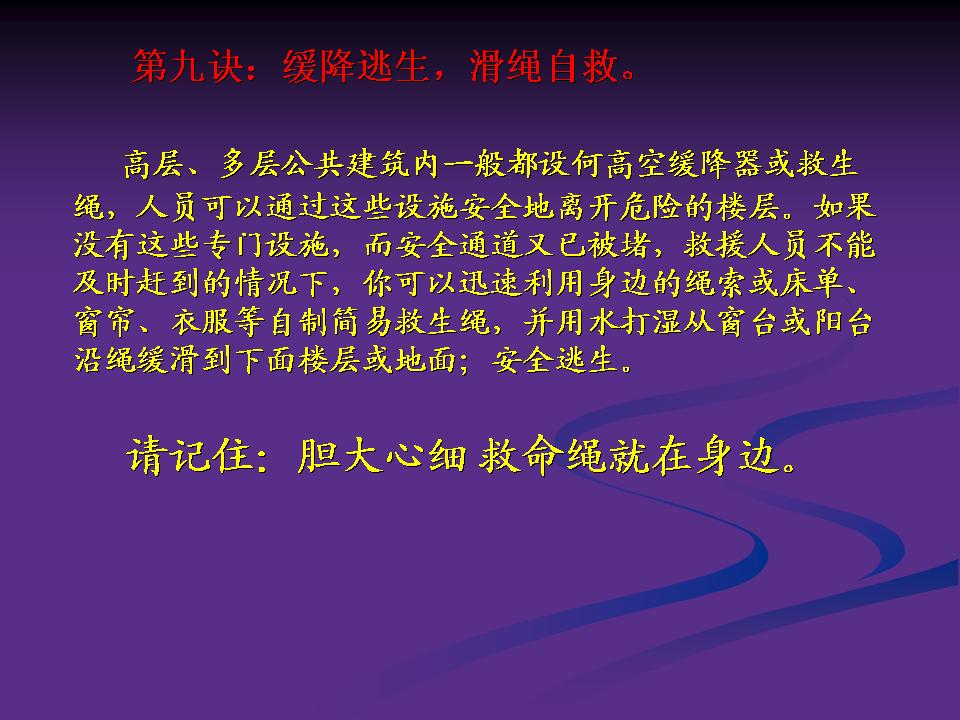 第九诀：缓降逃生，滑绳自救。

高层、多层公共建筑内一般都设何高空缓降器或救生绳，人员可以通过这些设施安全地离开危险的楼层。如果没有这些专门设施，而安全通道又已被堵，救援人员不能及时赶到的情况下，你可以迅速利用身边的绳索或床单、窗帘、衣服等自制简易救生绳，并用水打湿从窗台或阳台沿绳缓滑到下面楼层或地面；安全逃生。

请记住：胆大心细 救命绳就在身边。